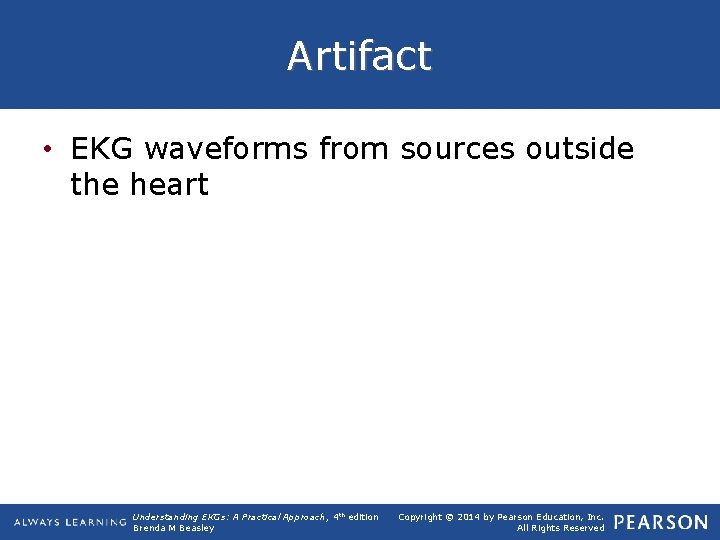 Artifact

• EKG waveforms from sources outside the heart

ALWAYS LEARNING

Understanding EKGs: A Practical Approach, 4th edition
Brenda M Beasley

Copyright © 2014 by Pearson Education, Inc.
All Rights Reserved

PEARSON